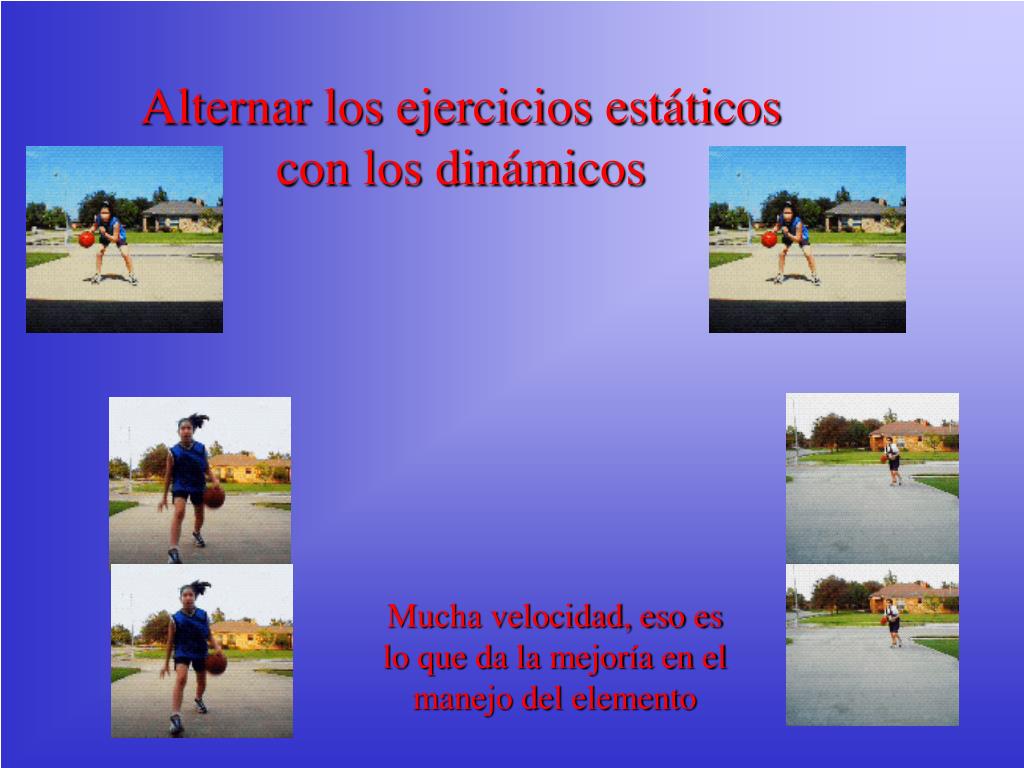 Alternar los ejercicios estáticos con los dinámicos

Mucha velocidad, eso es lo que da la mejoría en el manejo del elemento